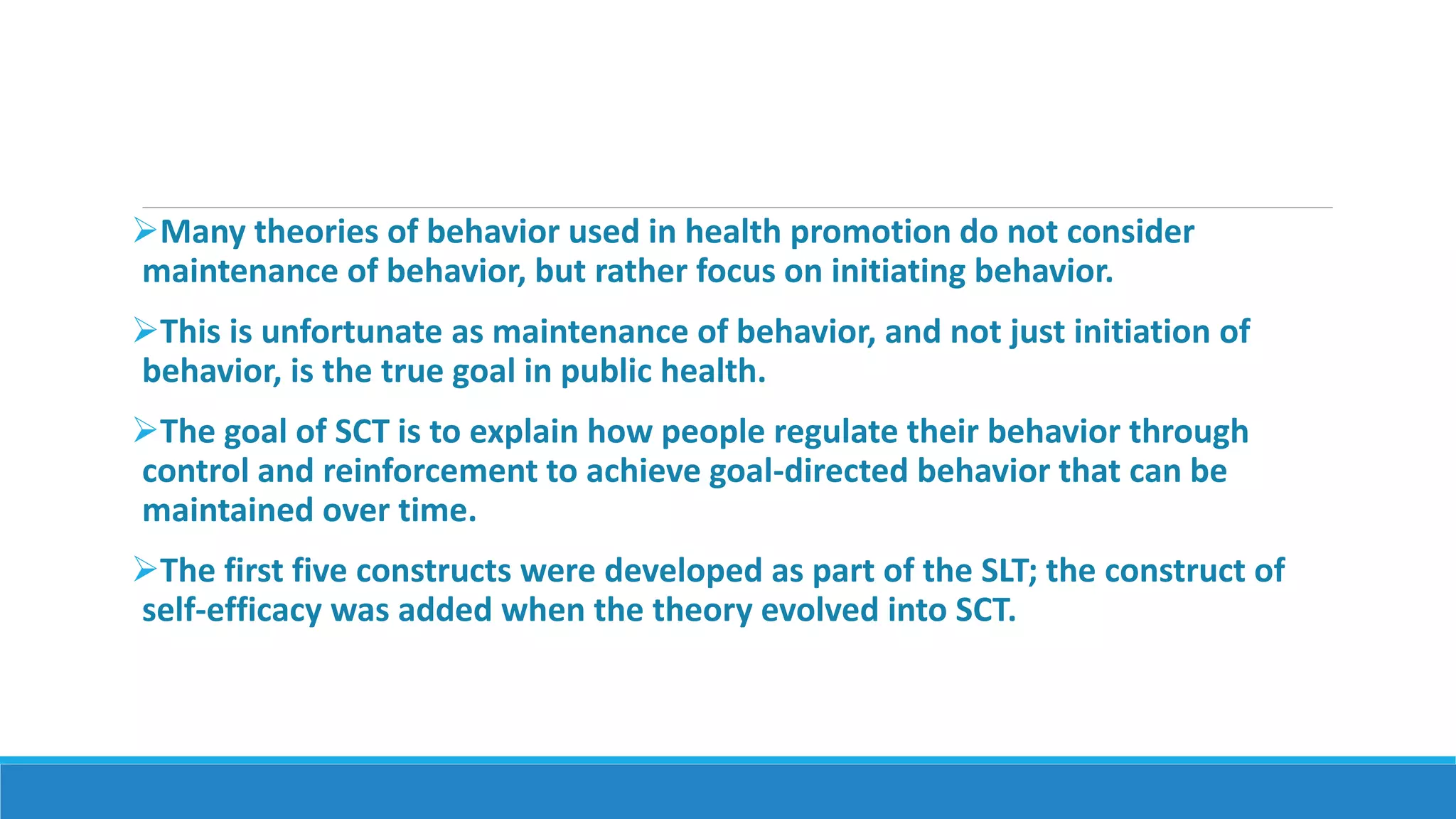 ➢Many theories of behavior used in health promotion do not consider maintenance of behavior, but rather focus on initiating behavior.

➢This is unfortunate as maintenance of behavior, and not just initiation of behavior, is the true goal in public health.

➢The goal of SCT is to explain how people regulate their behavior through control and reinforcement to achieve goal-directed behavior that can be maintained over time.

➢The first five constructs were developed as part of the SLT; the construct of self-efficacy was added when the theory evolved into SCT.